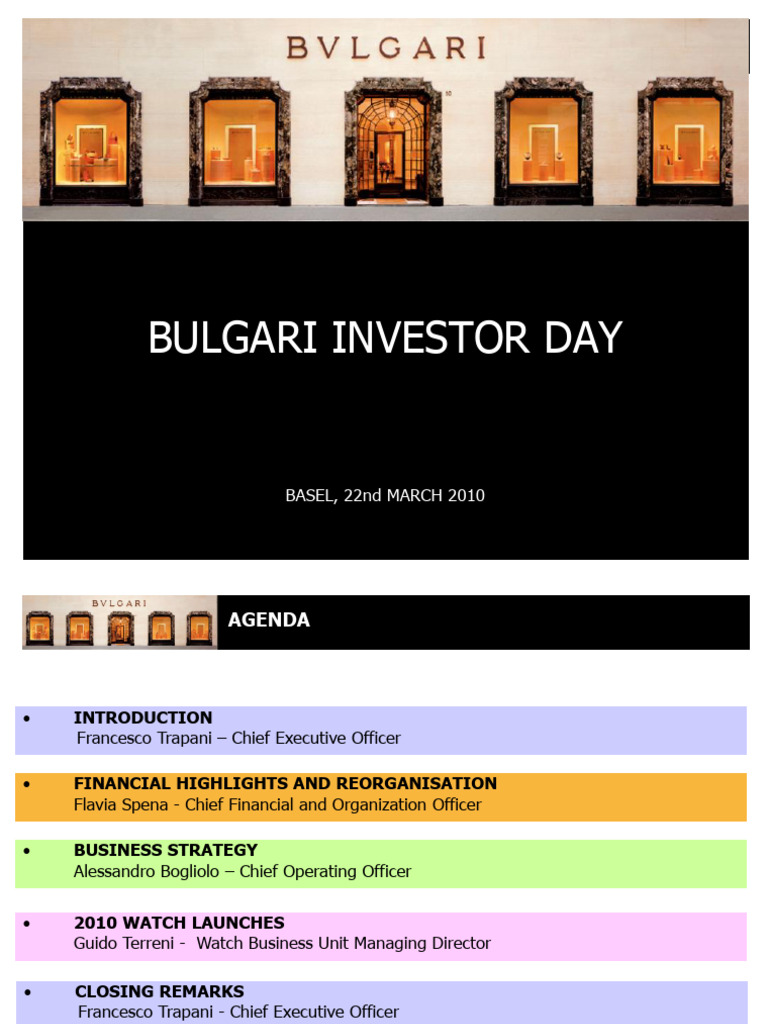 BVLGARI

BULGARI INVESTOR DAY

BASEL, 22nd MARCH 2010

BVLGARI

AGENDA

• INTRODUCTION
Francesco Trapani – Chief Executive Officer

• FINANCIAL HIGHLIGHTS AND REORGANISATION
Flavia Spena - Chief Financial and Organization Officer

• BUSINESS STRATEGY
Alessandro Bogliolo – Chief Operating Officer

• 2010 WATCH LAUNCHES
Guido Terreni - Watch Business Unit Managing Director

• CLOSING REMARKS
Francesco Trapani - Chief Executive Officer